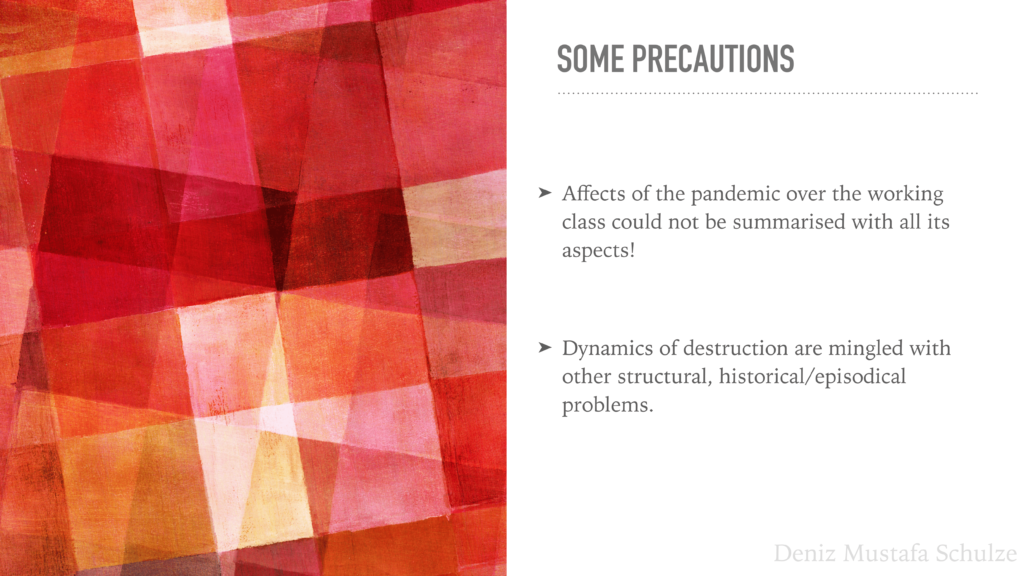 SOME PRECAUTIONS

➤ Affects of the pandemic over the working class could not be summarised with all its aspects!

➤ Dynamics of destruction are mingled with other structural, historical/episodical problems.

Deniz Mustafa Schulze